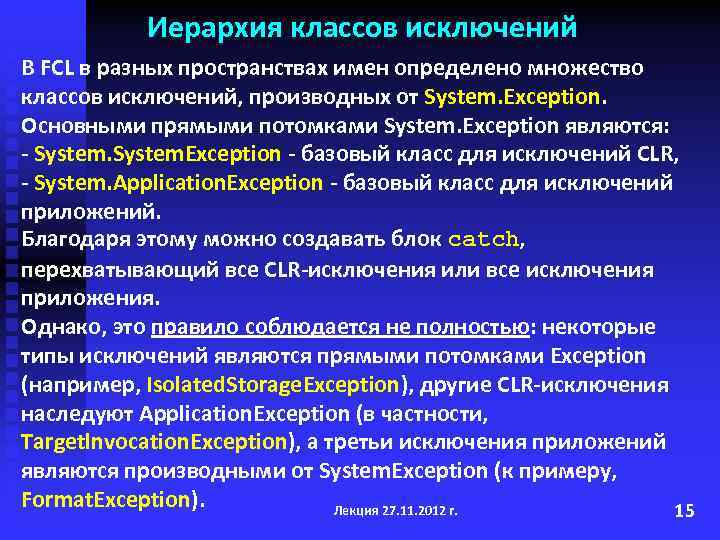 Иерархия классов исключений

В FCL в разных пространствах имен определено множество классов исключений, производных от System.Exception.
Основными прямыми потомками System.Exception являются:
- System.SystemException - базовый класс для исключений CLR,
- System.ApplicationException - базовый класс для исключений приложений.
Благодаря этому можно создавать блок catch, перехватывающий все CLR-исключения или все исключения приложения.
Однако, это правило соблюдается не полностью: некоторые типы исключений являются прямыми потомками Exception (например, IsolatedStorageException), другие CLR-исключения наследуют ApplicationException (в частности, TargetInvocationException), а третьи исключения приложений являются производными от SystemException (к примеру, FormatException).

Лекция 27.11.2012 г.

15